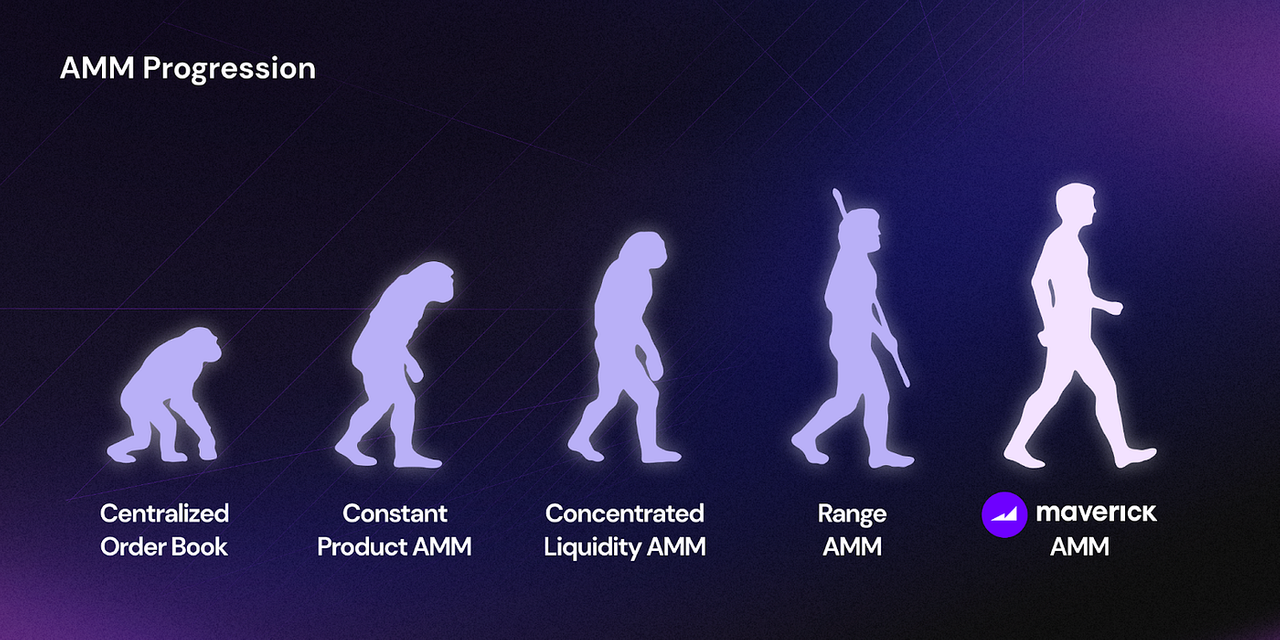 AMM Progression

Centralized Order Book

Constant Product AMM

Concentrated Liquidity AMM

Range AMM

maverick AMM